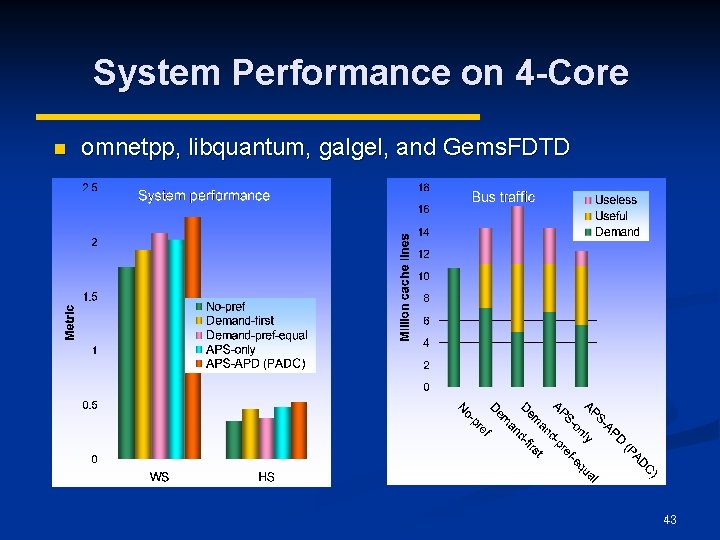 System Performance on 4-Core

omnetpp, libquantum, galgel, and GemsFDTD

System performance

Metric

2.5
2
1.5
1
0.5
0

No-pref
Demand-first
Demand-pref-equal
APS-only
APS-APD (PADC)

WS
HS

Bus traffic

Million cache lines

18
16
14
12
10
8
6
4
2
0

Useless
Useful
Demand

No-pref
Demand-first
Demand-pref-equal
APS-only
APS-APD (PADC)

43